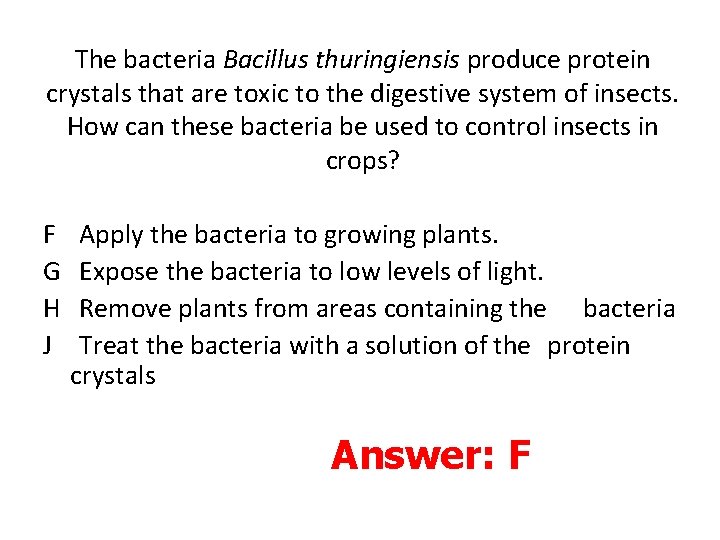 The bacteria Bacillus thuringiensis produce protein crystals that are toxic to the digestive system of insects. How can these bacteria be used to control insects in crops?

F Apply the bacteria to growing plants.

G Expose the bacteria to low levels of light.

H Remove plants from areas containing the bacteria

J Treat the bacteria with a solution of the protein crystals

Answer: F